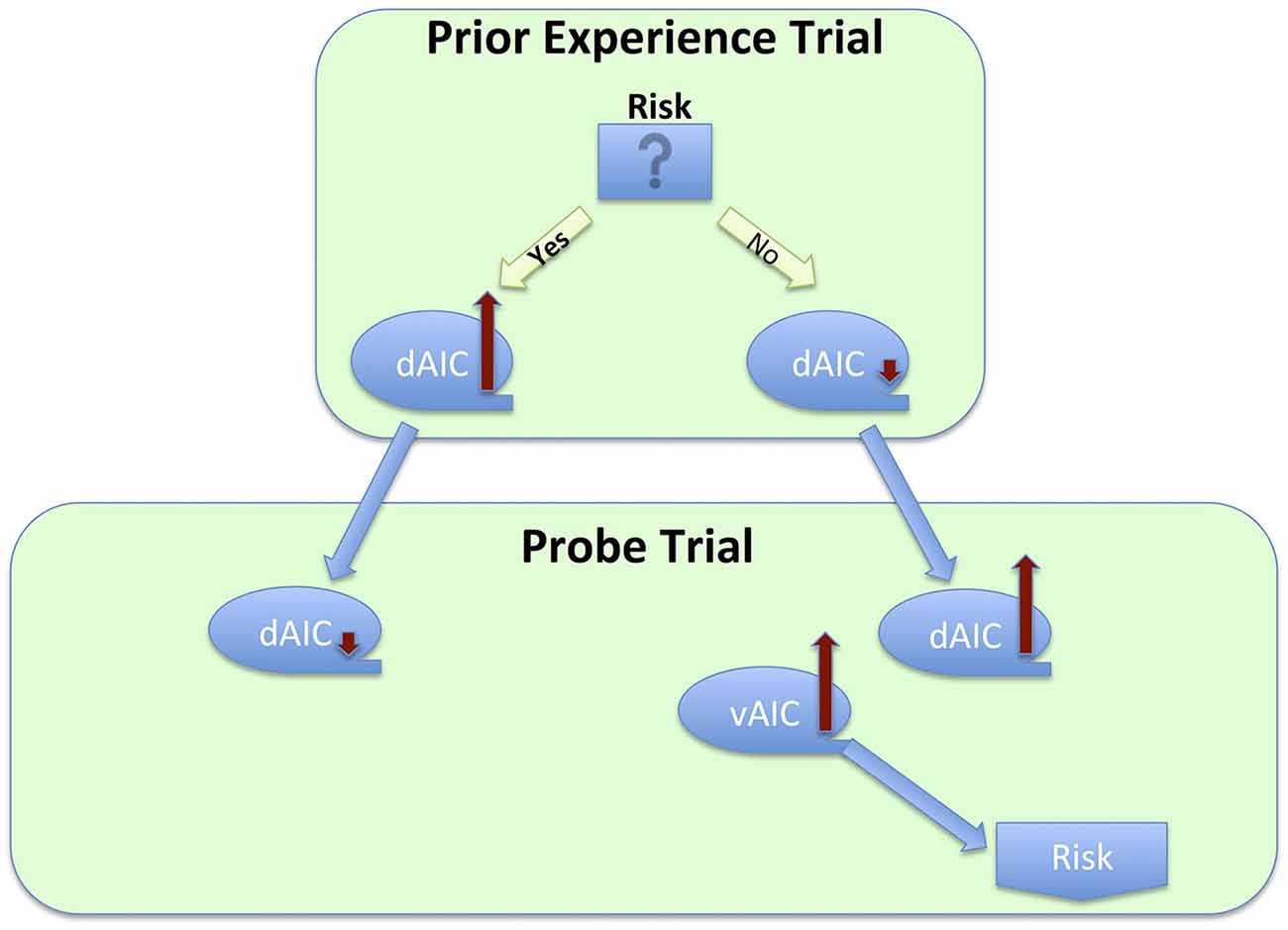 Prior Experience Trial

Risk

?

Yes

No

dAIC

dAIC

Probe Trial

dAIC

dAIC

vAIC

Risk